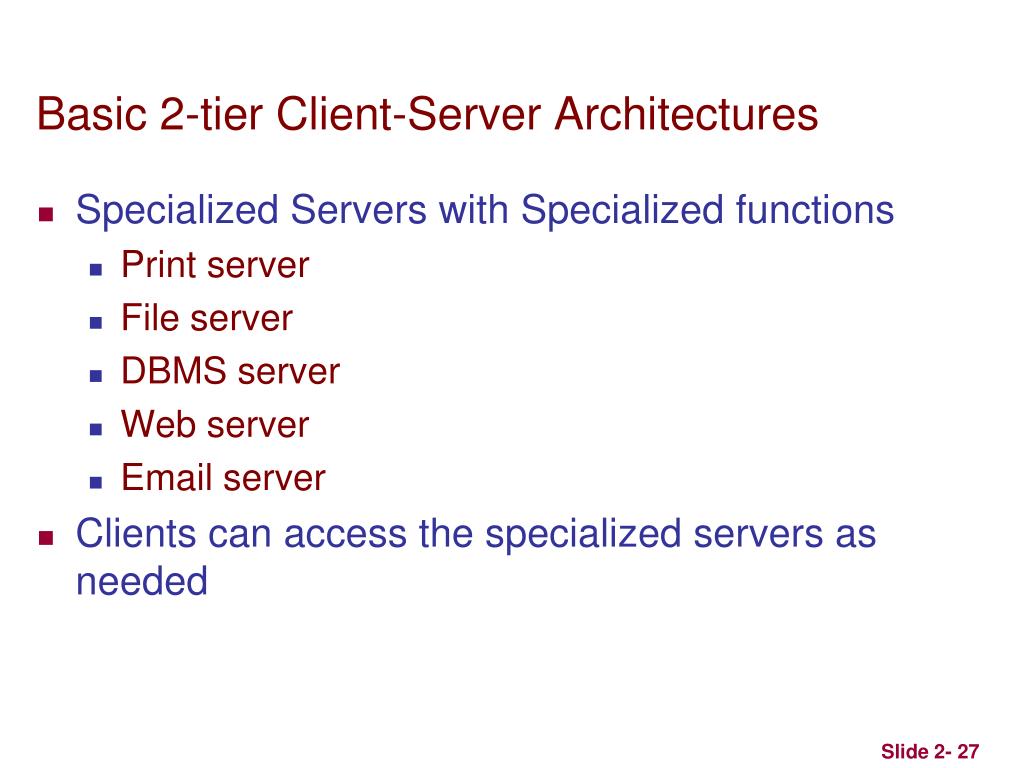 Basic 2-tier Client-Server Architectures

- Specialized Servers with Specialized functions
  - Print server
  - File server
  - DBMS server
  - Web server
  - Email server
- Clients can access the specialized servers as needed

Slide 2- 27